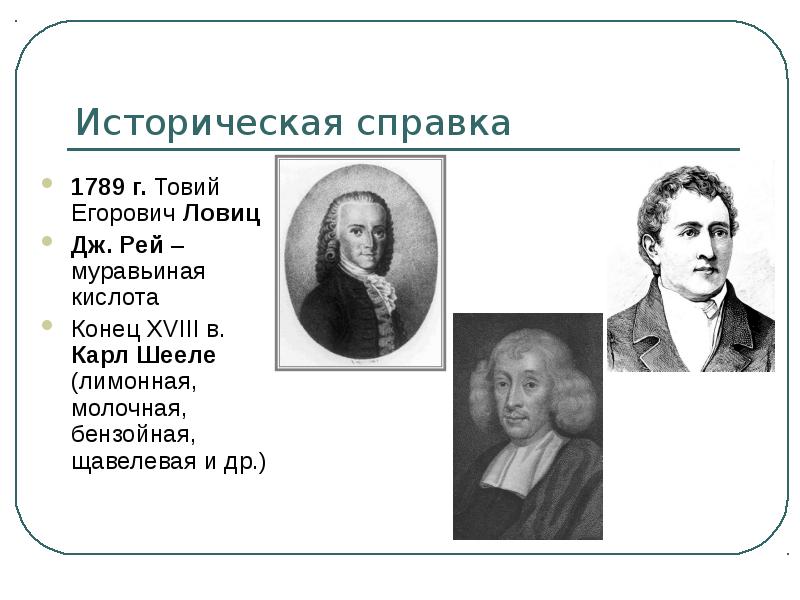 Историческая справка

1789 г. Товий Егорович Ловиц

Дж. Рей – муравьиная кислота

Конец XVIII в. Карл Шееле (лимонная, молочная, бензойная, щавелевая и др.)